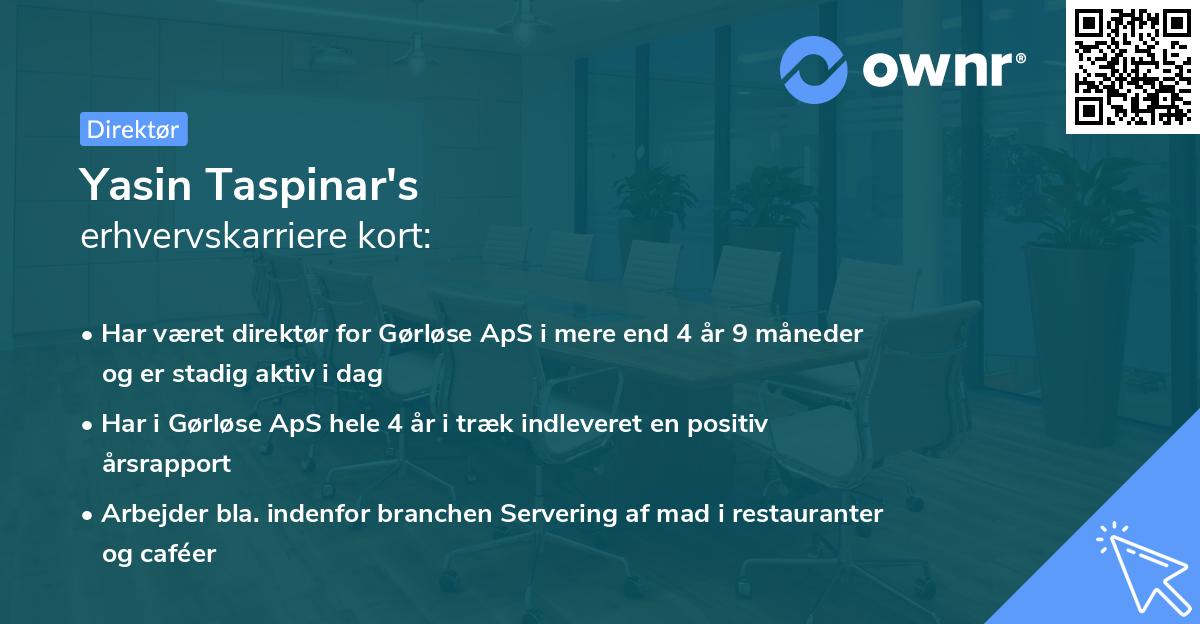 ownr®

Direktør

Yasin Taspinar's
erhvervskarriere kort:

• Har været direktør for Gørløse ApS i mere end 4 år 9 måneder og er stadig aktiv i dag
• Har i Gørløse ApS hele 4 år i træk indleveret en positiv årsrapport
• Arbejder bla. indenfor branchen Servering af mad i restauranter og caféer